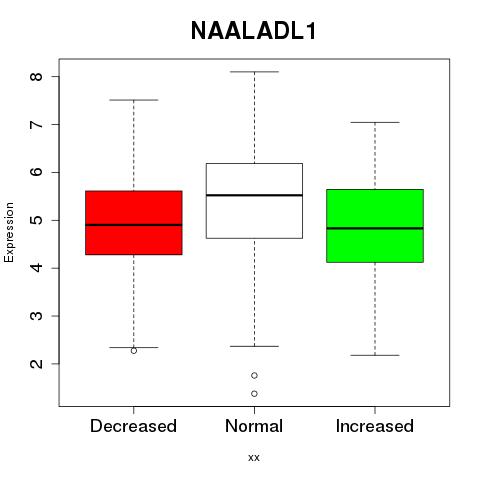 NAALADL1

Expression

8
7
6
5
4
3
2

Decreased
Normal
Increased

xx